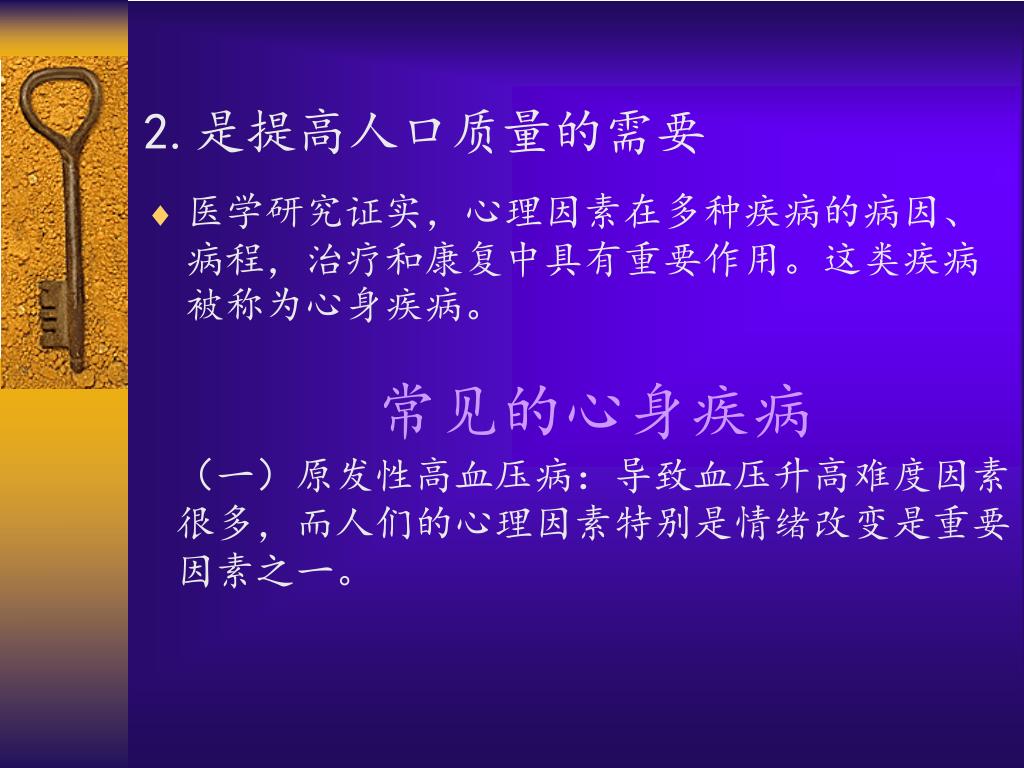 2. 是提高人口质量的需要

♦ 医学研究证实，心理因素在多种疾病的病因、病程，治疗和康复中具有重要作用。这类疾病被称为心身疾病。

常见的心身疾病

（一）原发性高血压病：导致血压升高难度因素很多，而人们的心理因素特别是情绪改变是重要因素之一。